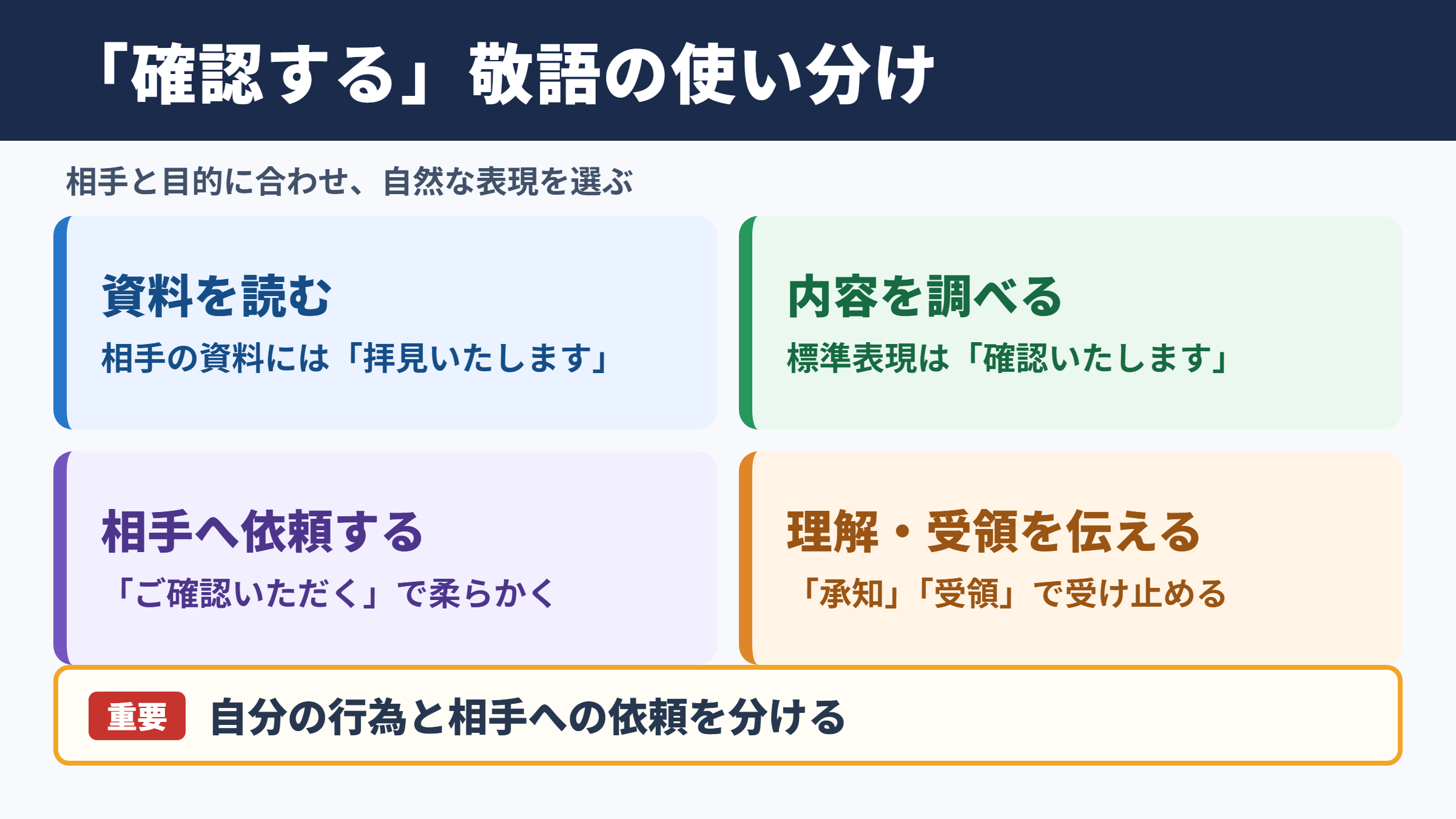 「確認する」敬語の使い分け

相手と目的に合わせ、自然な表現を選ぶ

資料を読む

相手の資料には「拝見いたします」

内容を調べる

標準表現は「確認いたします」

相手へ依頼する

「ご確認いただく」で柔らかく

理解・受領を伝える

「承知」「受領」で受け止める

重要 自分の行為と相手への依頼を分ける